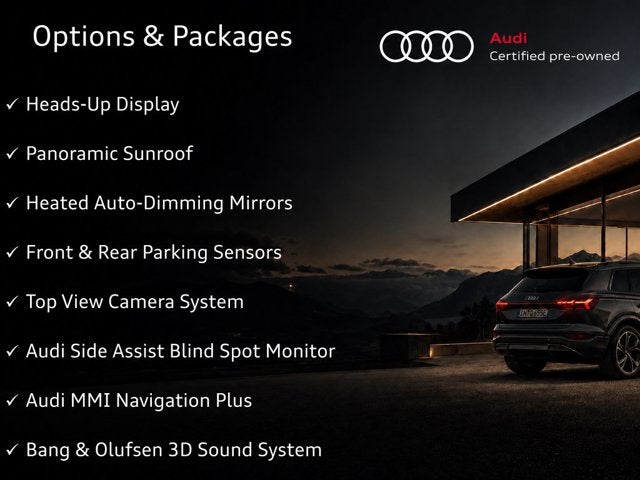 Options & Packages

Audi
Certified pre-owned

✓ Heads-Up Display

✓ Panoramic Sunroof

✓ Heated Auto-Dimming Mirrors

✓ Front & Rear Parking Sensors

✓ Top View Camera System

✓ Audi Side Assist Blind Spot Monitor

✓ Audi MMI Navigation Plus

✓ Bang & Olufsen 3D Sound System